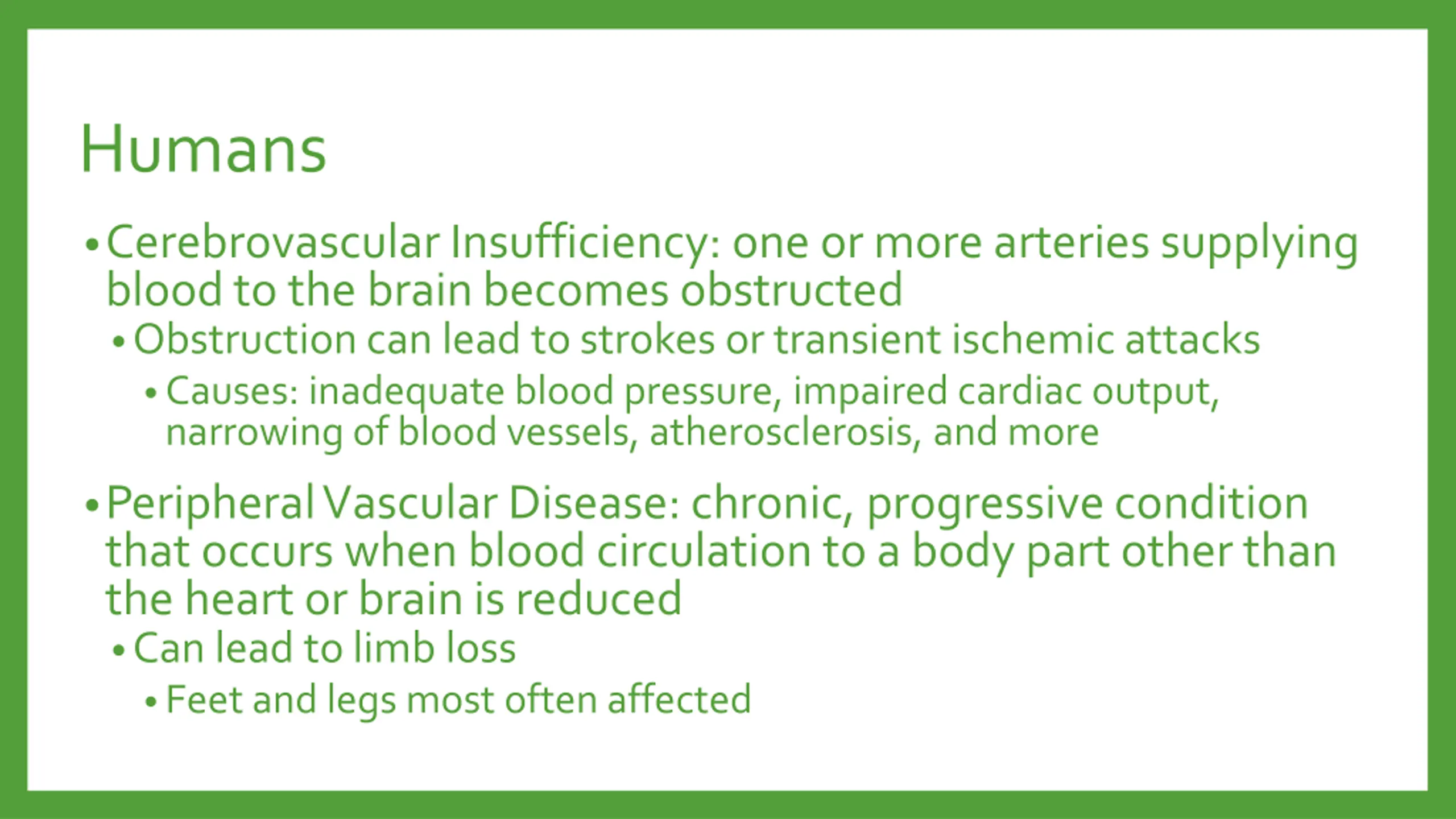 Humans

• Cerebrovascular Insufficiency: one or more arteries supplying blood to the brain becomes obstructed
  • Obstruction can lead to strokes or transient ischemic attacks
    • Causes: inadequate blood pressure, impaired cardiac output, narrowing of blood vessels, atherosclerosis, and more

• Peripheral Vascular Disease: chronic, progressive condition that occurs when blood circulation to a body part other than the heart or brain is reduced
  • Can lead to limb loss
    • Feet and legs most often affected